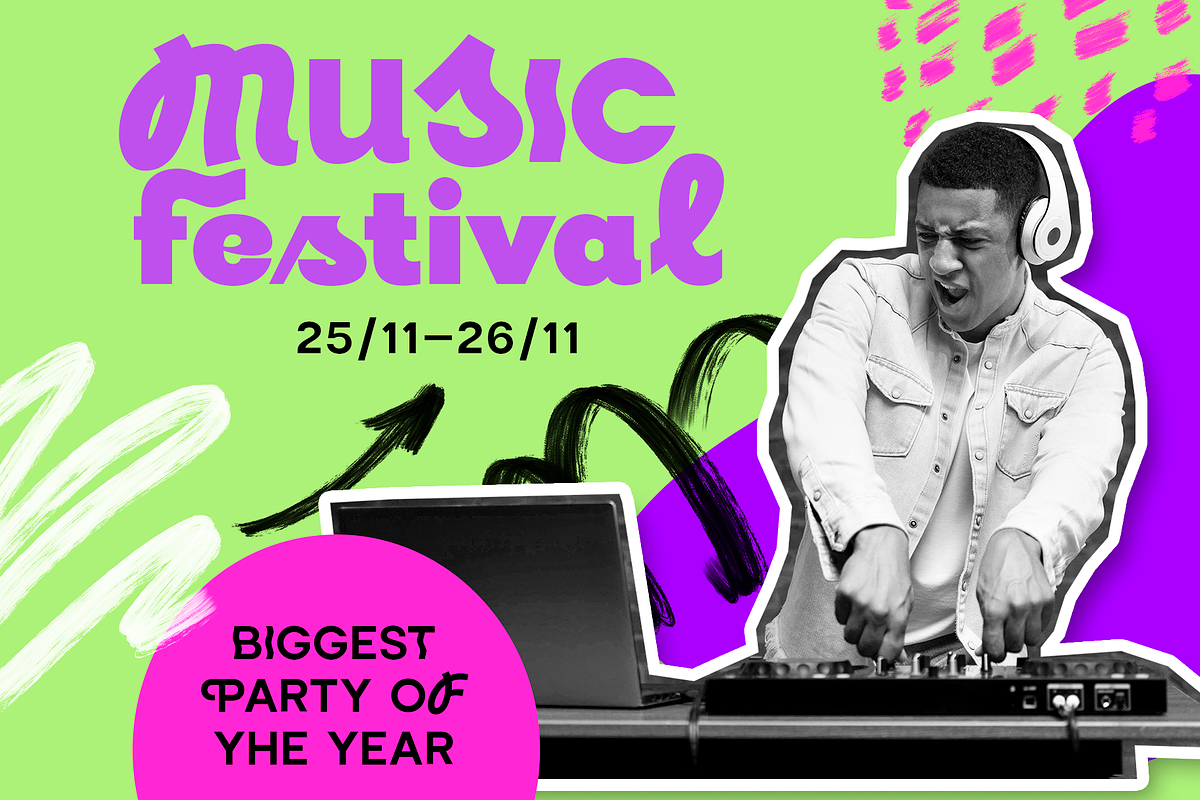 music
festival

25/11–26/11

BIGGEST
PARTY OF
YHE YEAR